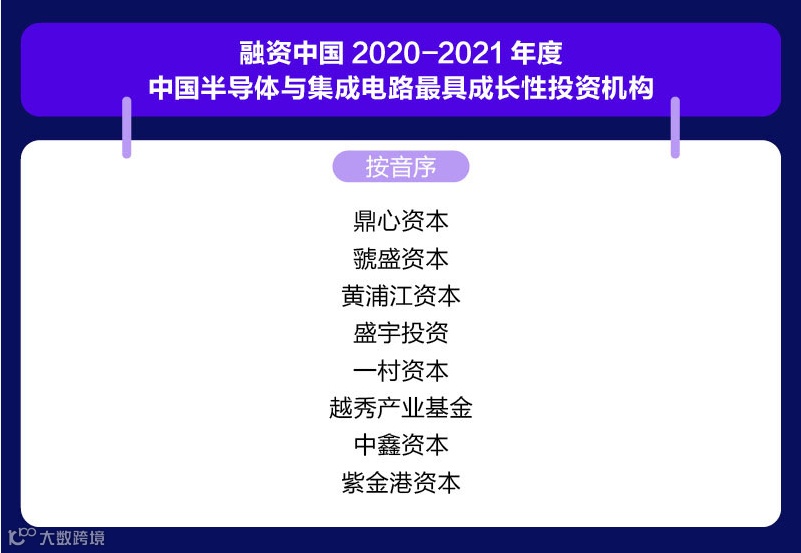 融资中国 2020-2021 年度
中国半导体与集成电路最具成长性投资机构

按音序

鼎心资本
虢盛资本
黄浦江资本
盛宇投资
一村资本
越秀产业基金
中鑫资本
紫金港资本

大数跨境